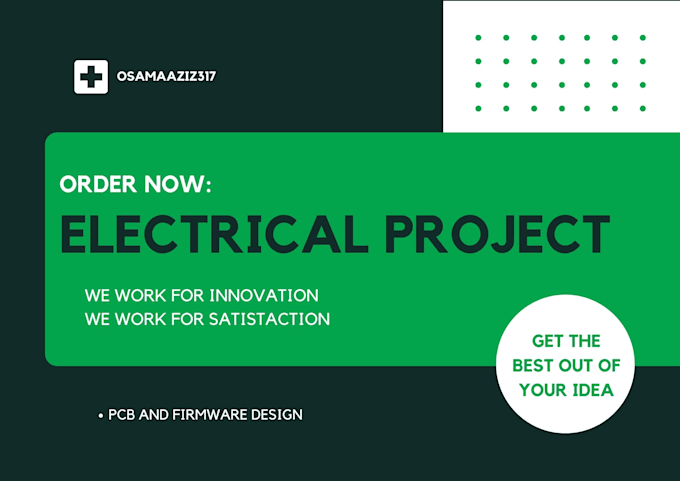 OSAMAAZIZ317

ORDER NOW:

ELECTRICAL PROJECT

WE WORK FOR INNOVATION
WE WORK FOR SATISTACTION

GET THE BEST OUT OF YOUR IDEA

• PCB AND FIRMWARE DESIGN